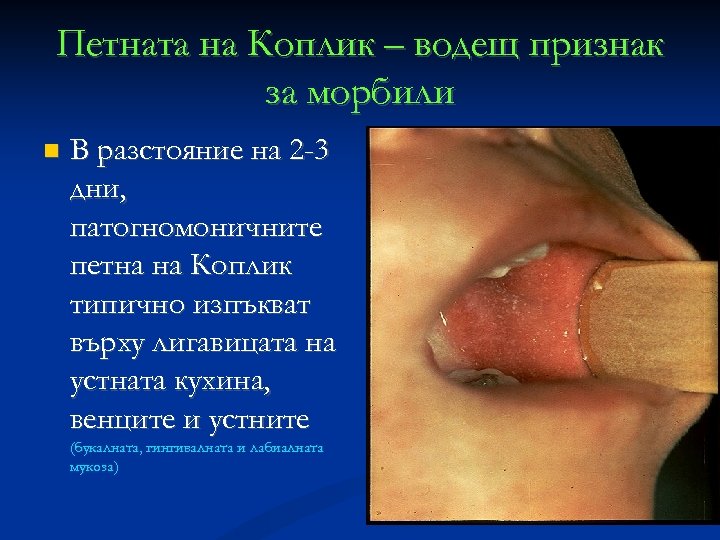 Петната на Коплик – водещ признак за морбили

В разстояние на 2-3 дни, патогномоничните петна на Коплик типично изпъкват върху лигавицата на устната кухина, венците и устните (букалната, гингивалната и лабиалната мукоза)